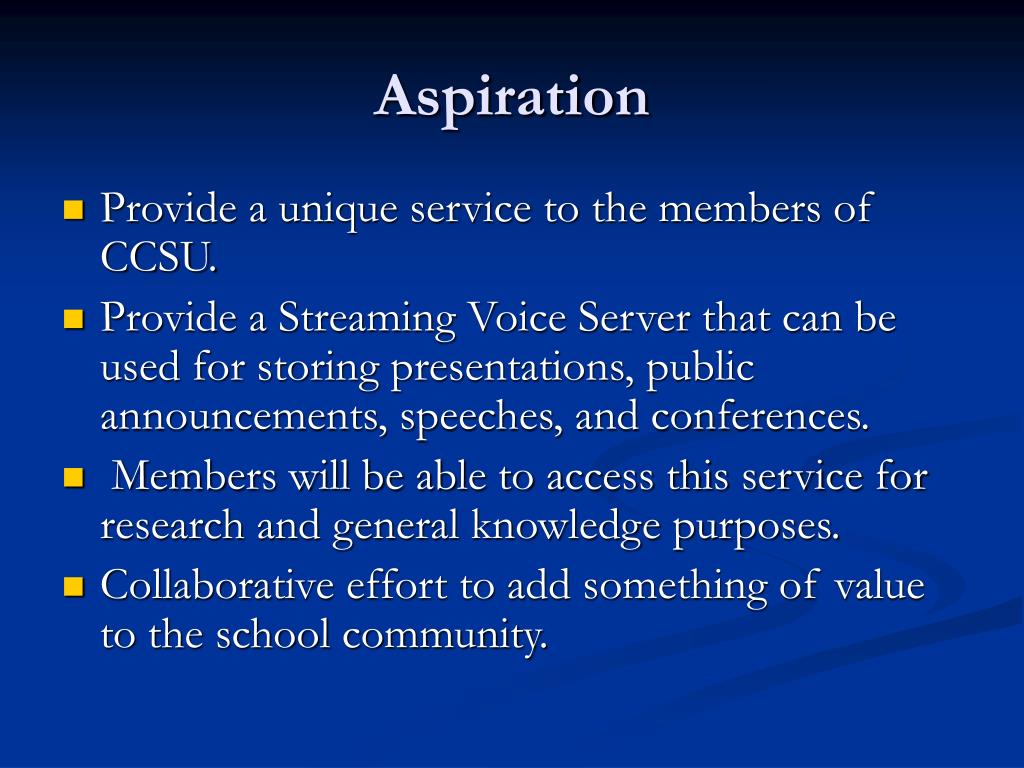 Aspiration

- Provide a unique service to the members of CCSU.
- Provide a Streaming Voice Server that can be used for storing presentations, public announcements, speeches, and conferences.
- Members will be able to access this service for research and general knowledge purposes.
- Collaborative effort to add something of value to the school community.